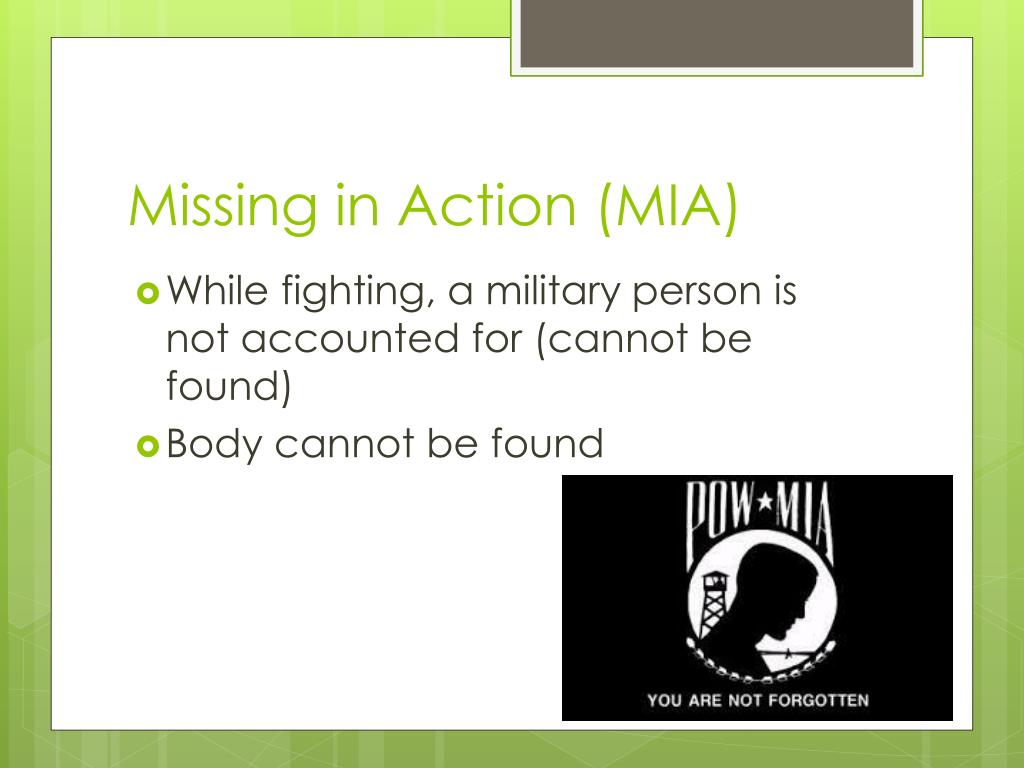 Missing in Action (MIA)

While fighting, a military person is not accounted for (cannot be found)

Body cannot be found

POW★MIA

YOU ARE NOT FORGOTTEN